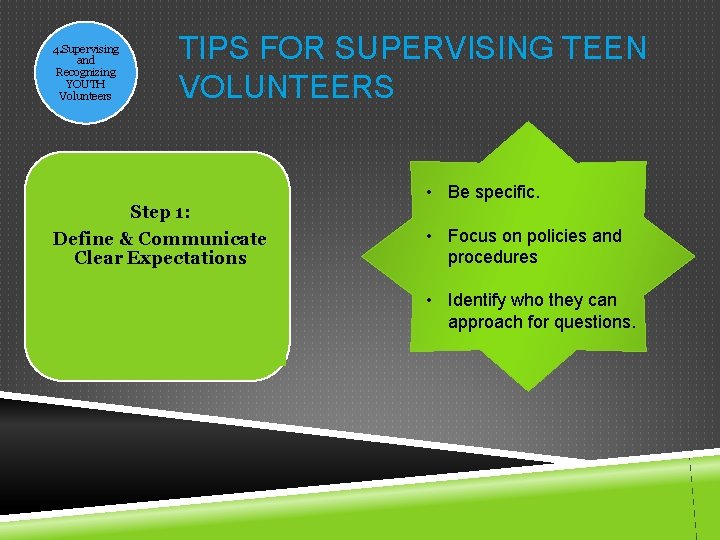 4.Supervising and Recognizing YOUTH Volunteers

TIPS FOR SUPERVISING TEEN VOLUNTEERS

Step 1:
Define & Communicate Clear Expectations

• Be specific.

• Focus on policies and procedures

• Identify who they can approach for questions.